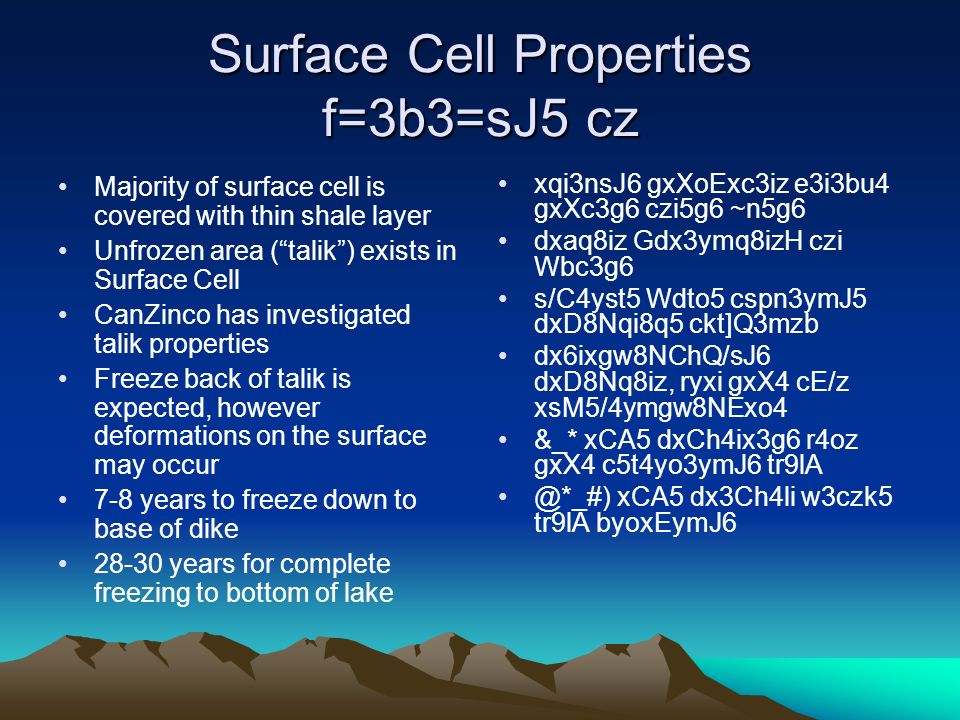 Surface Cell Properties
f=3b3=sJ5 cz

• Majority of surface cell is covered with thin shale layer
• Unfrozen area (“talik”) exists in Surface Cell
• CanZinco has investigated talik properties
• Freeze back of talik is expected, however deformations on the surface may occur
• 7-8 years to freeze down to base of dike
• 28-30 years for complete freezing to bottom of lake

• xqi3nsJ6 gxXoExc3iz e3i3bu4 gxXc3g6 czi5g6 ~n5g6
• dxaq8iz Gdx3ymq8izH czi Wbc3g6
• s/C4yst5 Wdto5 cspn3ymJ5 dxD8Nqi8q5 ckt]Q3mzb
• dx6ixgw8NChQ/sJ6 dxD8Nq8iz, ryxi gxX4 cE/z xsM5/4ymgw8NExo4
• &_* xCA5 dxCh4ix3g6 r4oz gxX4 c5t4yo3ymJ6 tr9lA
• @*_#) xCA5 dx3Ch4li w3czk5 tr9lA byoxEymJ6